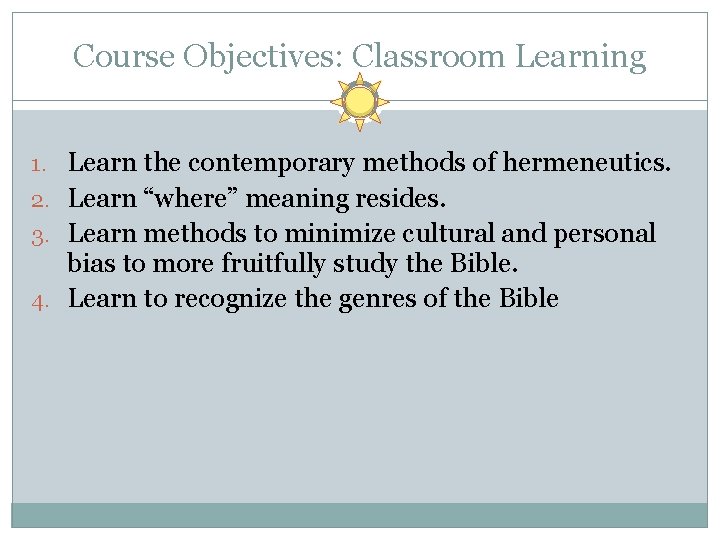 Course Objectives: Classroom Learning

1. Learn the contemporary methods of hermeneutics.
2. Learn “where” meaning resides.
3. Learn methods to minimize cultural and personal bias to more fruitfully study the Bible.
4. Learn to recognize the genres of the Bible